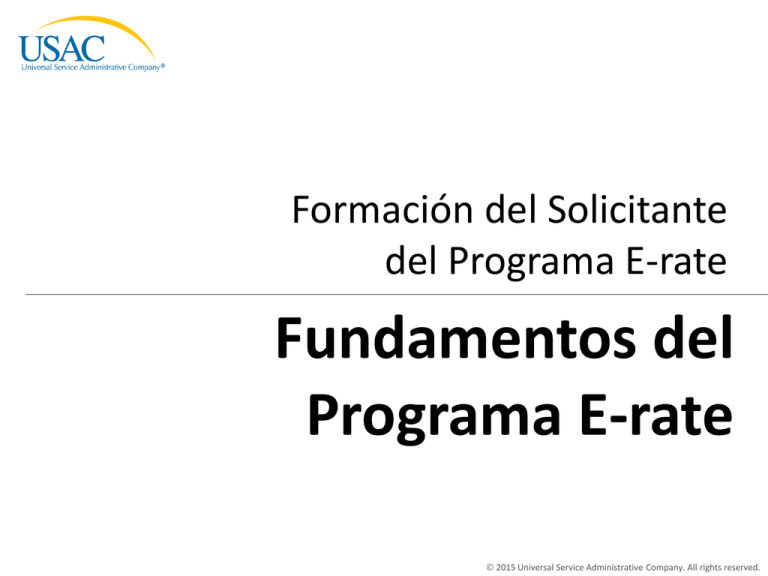 USAC
Universal Service Administrative Company®

Formación del Solicitante del Programa E-rate

Fundamentos del Programa E-rate

© 2015 Universal Service Administrative Company. All rights reserved.